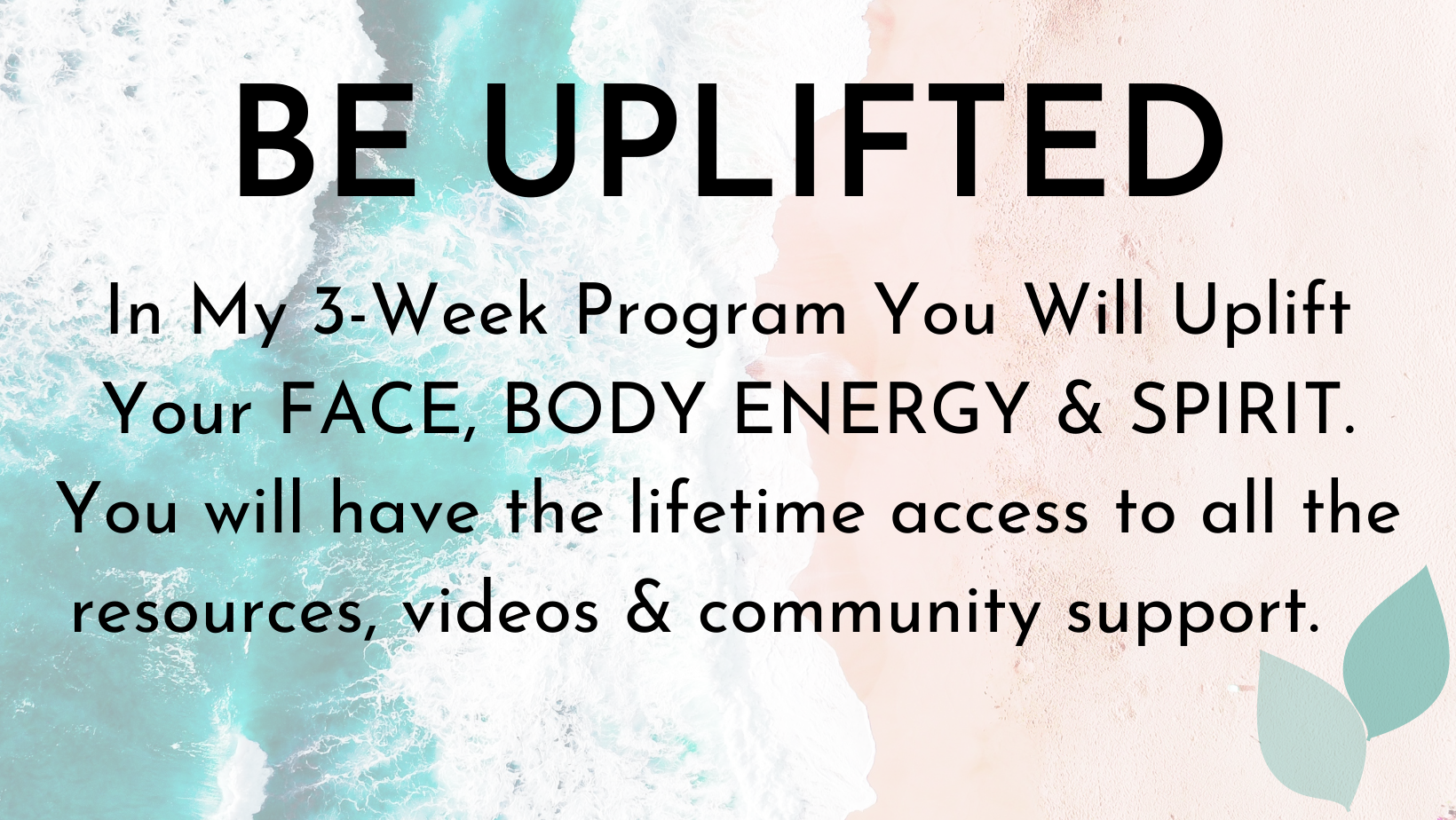 BE UPLIFTED

In My 3-Week Program You Will Uplift Your FACE, BODY ENERGY & SPIRIT. You will have the lifetime access to all the resources, videos & community support.